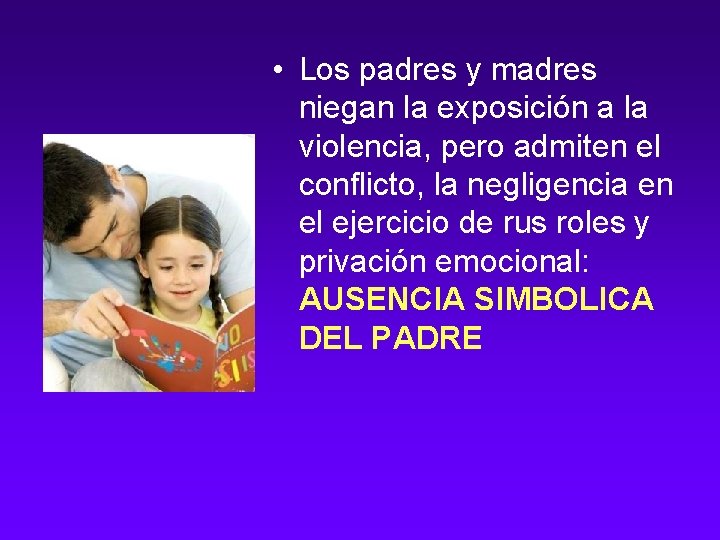 • Los padres y madres niegan la exposición a la violencia, pero admiten el conflicto, la negligencia en el ejercicio de rus roles y privación emocional: AUSENCIA SIMBOLICA DEL PADRE